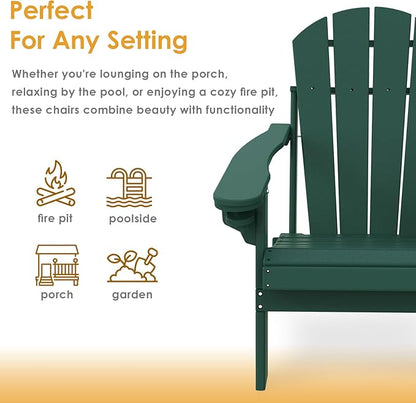 Perfect
For Any Setting

Whether you're lounging on the porch, relaxing by the pool, or enjoying a cozy fire pit, these chairs combine beauty with functionality

fire pit

poolside

porch

garden